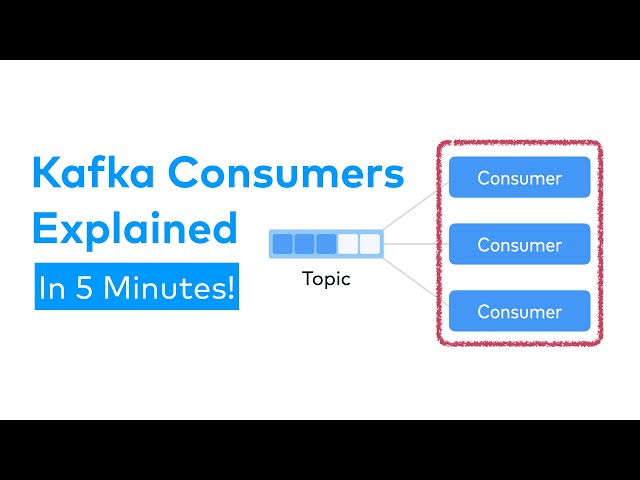 Kafka Consumers Explained

In 5 Minutes!

Topic

Consumer

Consumer

Consumer